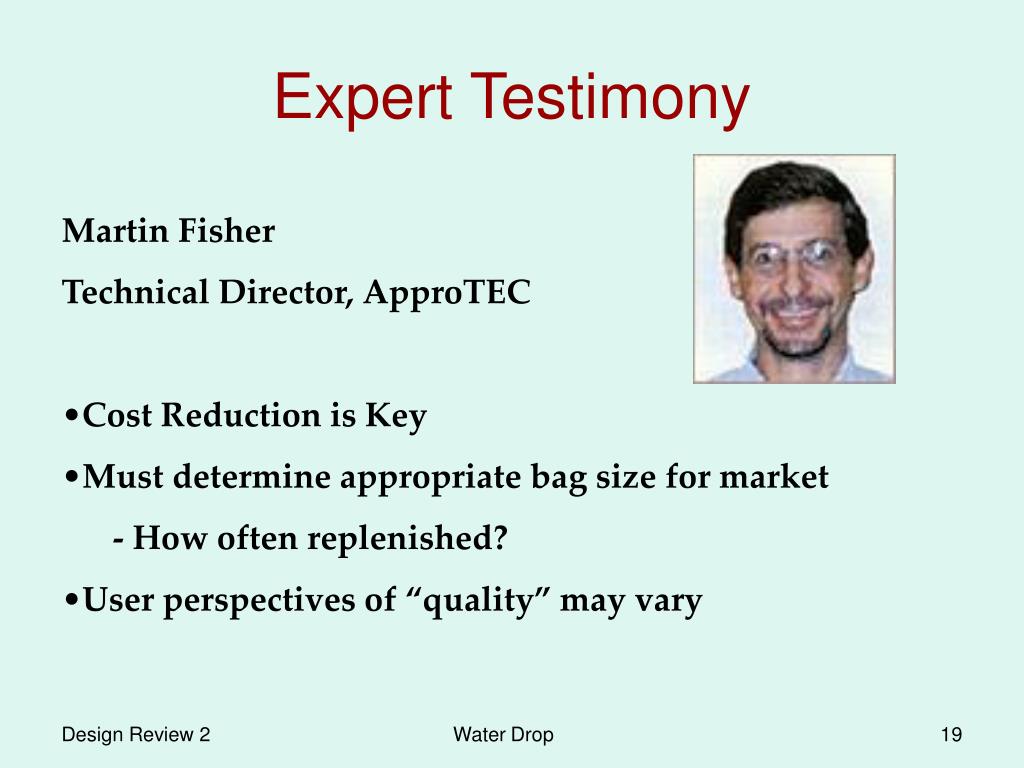 Expert Testimony

Martin Fisher

Technical Director, ApproTEC

•Cost Reduction is Key

•Must determine appropriate bag size for market

- How often replenished?

•User perspectives of “quality” may vary

Design Review 2

Water Drop

19